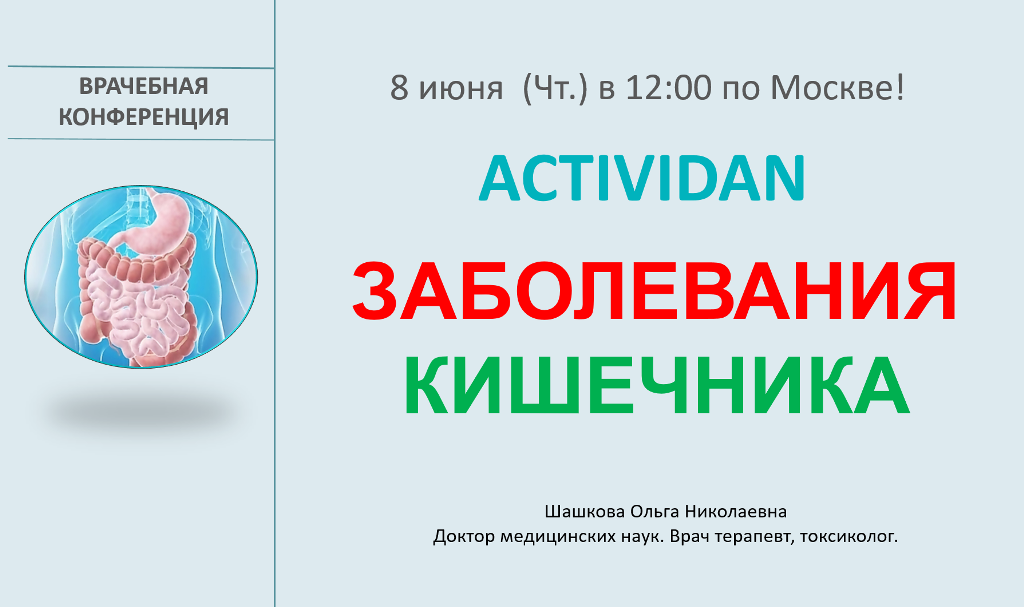 ВРАЧЕБНАЯ КОНФЕРЕНЦИЯ

8 июня (Чт.) в 12:00 по Москве!

ACTIVIDAN

ЗАБОЛЕВАНИЯ КИШЕЧНИКА

Шашкова Ольга Николаевна
Доктор медицинских наук. Врач терапевт, токсиколог.